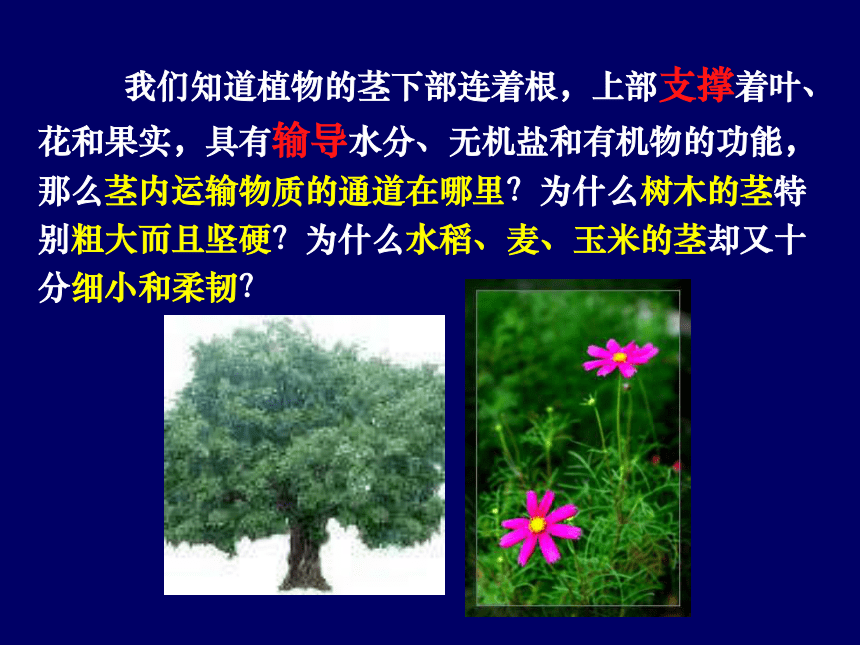 我们知道植物的茎下部连着根，上部支撑着叶、花和果实，具有输导水分、无机盐和有机物的功能，那么茎内运输物质的通道在哪里？为什么树木的茎特别粗大而且坚硬？为什么水稻、麦、玉米的茎却又十分细小和柔韧？